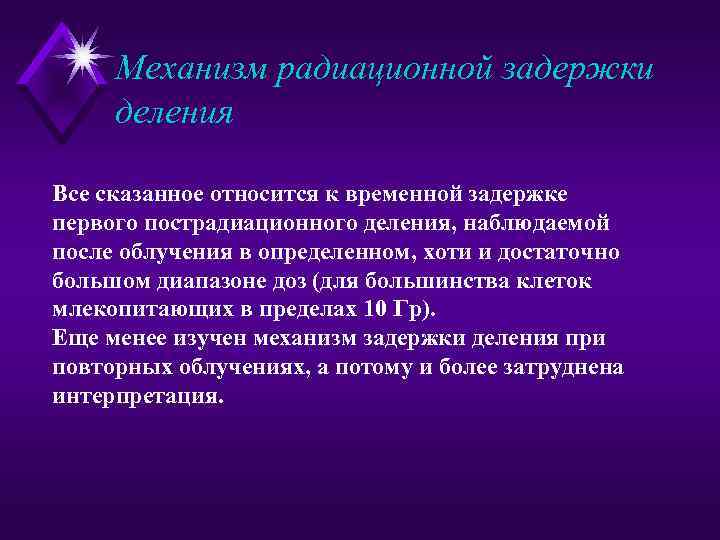 Механизм радиационной задержки деления

Все сказанное относится к временной задержке первого пострадиационного деления, наблюдаемой после облучения в определенном, хоти и достаточно большом диапазоне доз (для большинства клеток млекопитающих в пределах 10 Гр).
Еще менее изучен механизм задержки деления при повторных облучениях, а потому и более затруднена интерпретация.